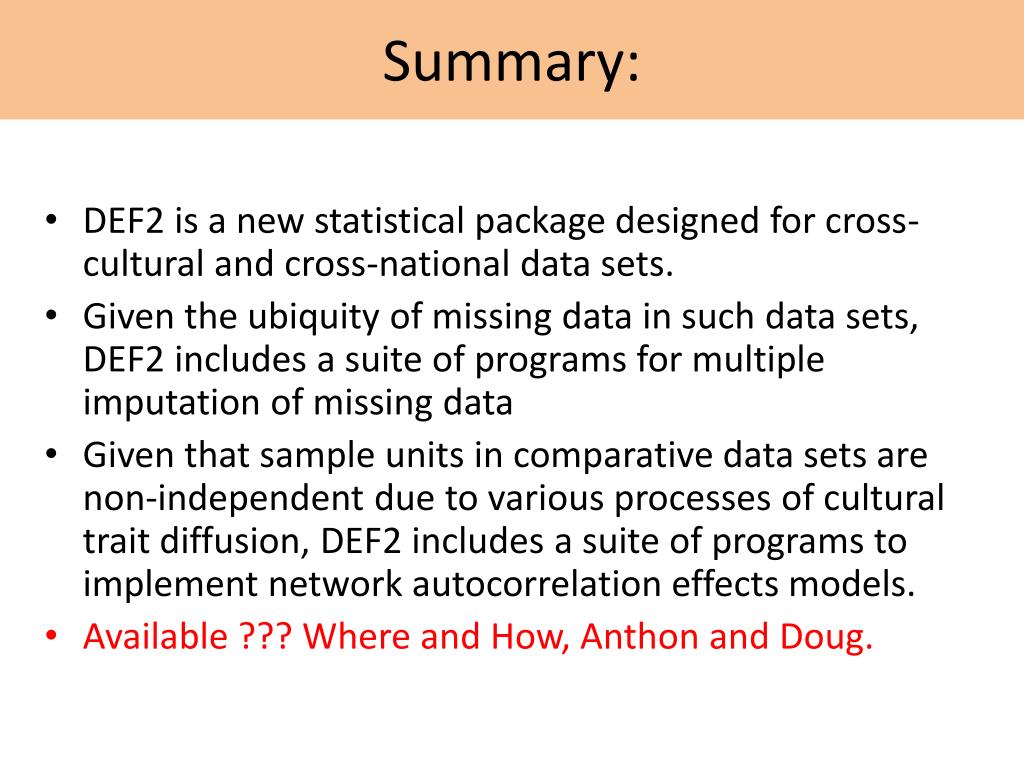 Summary:

• DEF2 is a new statistical package designed for cross-cultural and cross-national data sets.
• Given the ubiquity of missing data in such data sets, DEF2 includes a suite of programs for multiple imputation of missing data
• Given that sample units in comparative data sets are non-independent due to various processes of cultural trait diffusion, DEF2 includes a suite of programs to implement network autocorrelation effects models.
• Available ??? Where and How, Anthon and Doug.